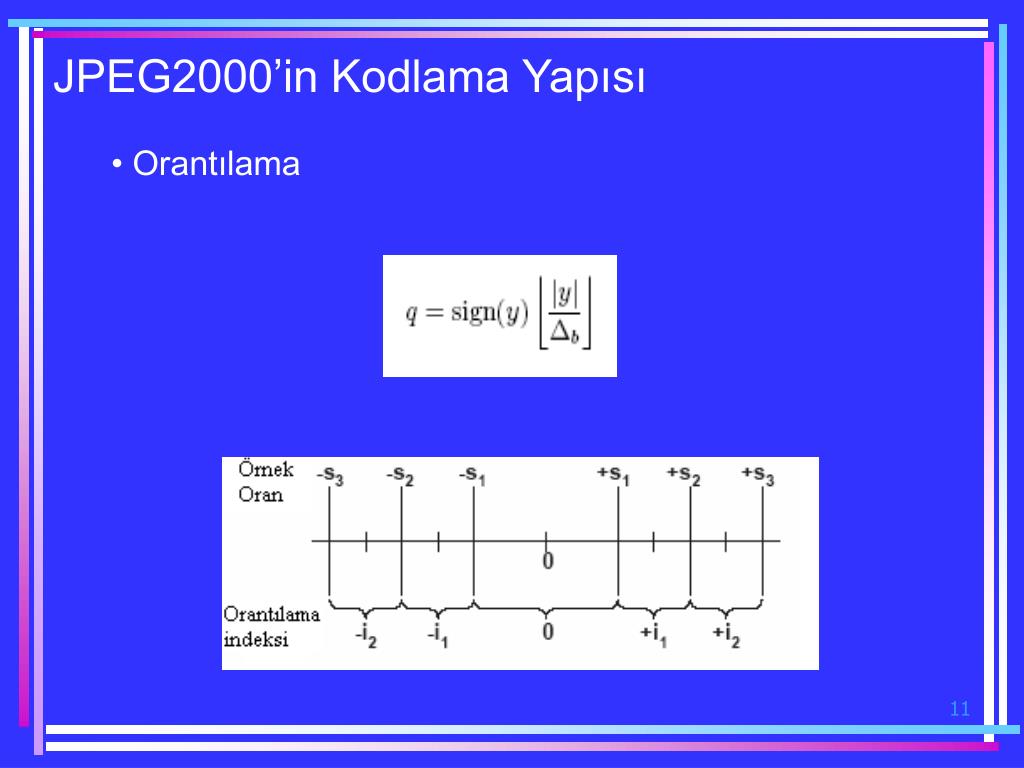 JPEG2000'in Kodlama Yapısı

• Orantılama

$q = \text{sign}(y) \left\lfloor \frac{|y|}{\Delta_b} \right\rfloor$

Örnek Oran

$-s_3$ $-s_2$ $-s_1$ $+s_1$ $+s_2$ $+s_3$

0

Orantılama indeksi

$-i_2$ $-i_1$ 0 $+i_1$ $+i_2$

11